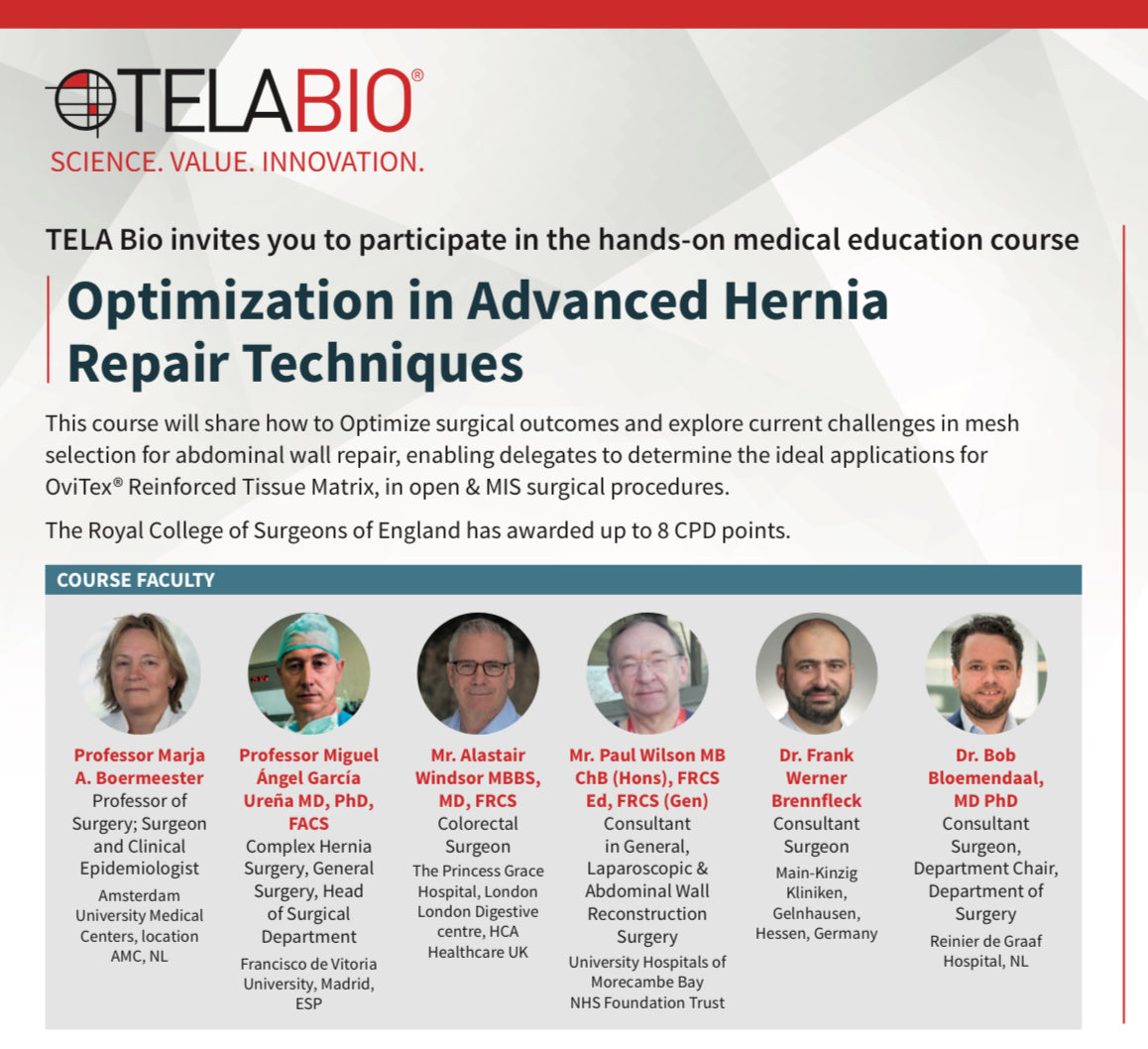 TELABIO®
SCIENCE. VALUE. INNOVATION.

TELA Bio invites you to participate in the hands-on medical education course

Optimization in Advanced Hernia Repair Techniques

This course will share how to Optimize surgical outcomes and explore current challenges in mesh selection for abdominal wall repair, enabling delegates to determine the ideal applications for OviTex® Reinforced Tissue Matrix, in open & MIS surgical procedures.

The Royal College of Surgeons of England has awarded up to 8 CPD points.

COURSE FACULTY

Professor Marja A. Boermeester
Professor of Surgery; Surgeon and Clinical Epidemiologist
Amsterdam University Medical Centers, location AMC, NL

Professor Miguel Ángel García Ureña MD, PhD, FACS
Complex Hernia Surgery, General Surgery, Head of Surgical Department
Francisco de Vitoria University, Madrid, ESP

Mr. Alastair Windsor MBBS, MD, FRCS
Colorectal Surgeon
The Princess Grace Hospital, London London Digestive centre, HCA Healthcare UK

Mr. Paul Wilson MB ChB (Hons), FRCS Ed, FRCS (Gen)
Consultant in General, Laparoscopic & Abdominal Wall Reconstruction Surgery
University Hospitals of Morecambe Bay NHS Foundation Trust

Dr. Frank Werner Brennfleck
Consultant Surgeon
Main-Kinzig Kliniken, Gelnhausen, Hessen, Germany

Dr. Bob Bloemendaal, MD PhD
Consultant Surgeon, Department Chair, Department of Surgery
Reinier de Graaf Hospital, NL